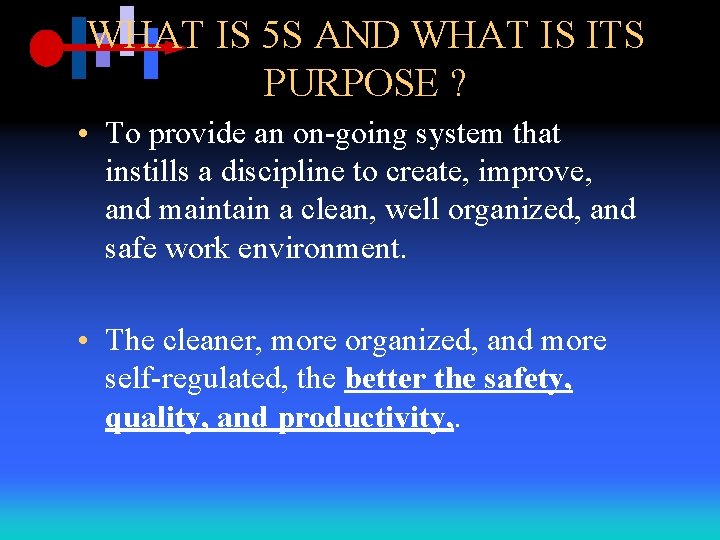 WHAT IS 5S AND WHAT IS ITS PURPOSE ?

• To provide an on-going system that instills a discipline to create, improve, and maintain a clean, well organized, and safe work environment.

• The cleaner, more organized, and more self-regulated, the better the safety, quality, and productivity,.